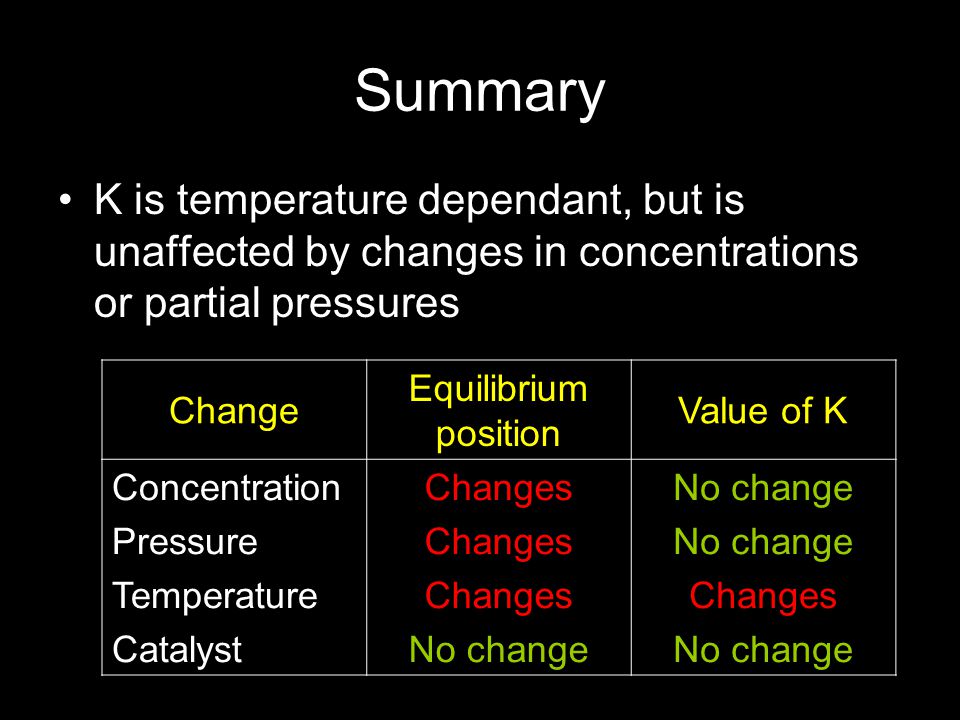 Summary

• K is temperature dependant, but is unaffected by changes in concentrations or partial pressures

| Change | Equilibrium position | Value of K |
|---|---|---|
| Concentration | Changes | No change |
| Pressure | Changes | No change |
| Temperature | Changes | Changes |
| Catalyst | No change | No change |